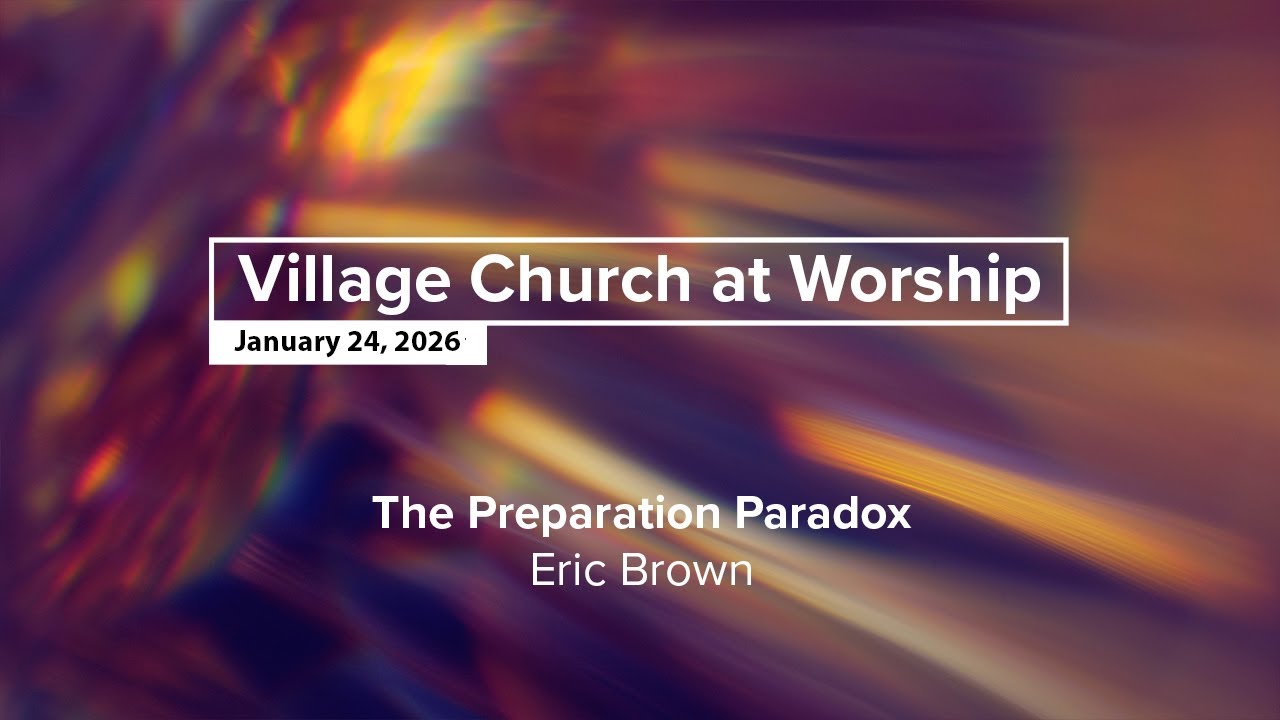 Village Church at Worship

January 24, 2026

The Preparation Paradox

Eric Brown